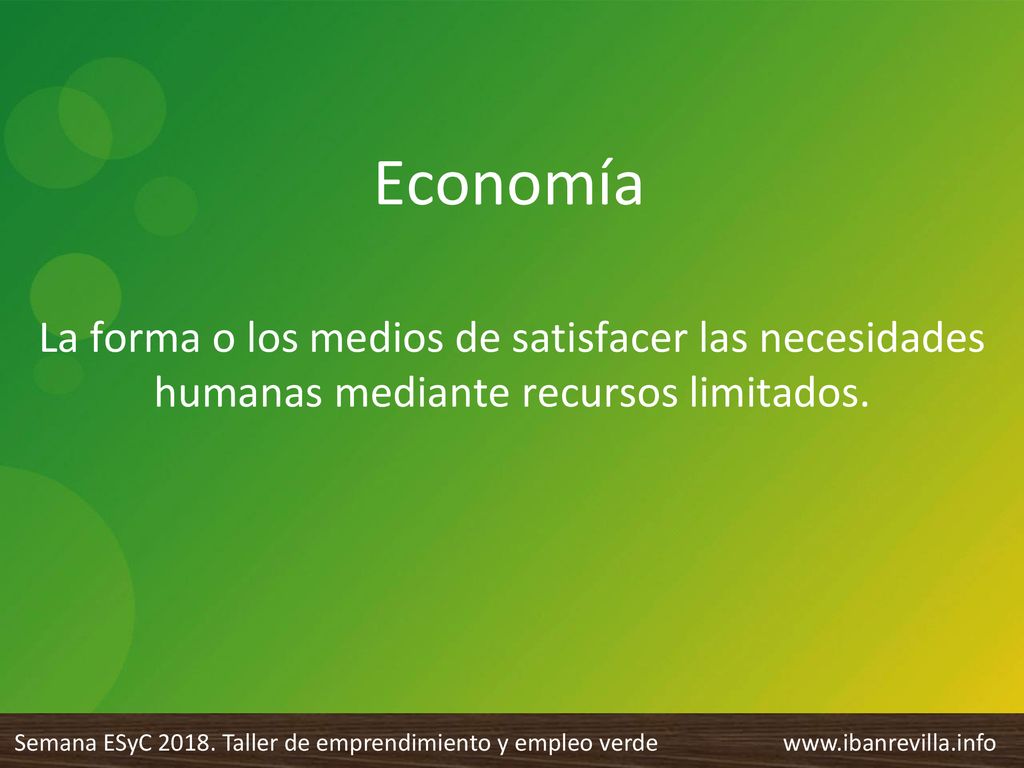 Economía

La forma o los medios de satisfacer las necesidades humanas mediante recursos limitados.

Semana ESyC 2018. Taller de emprendimiento y empleo verde

www.ibanrevilla.info